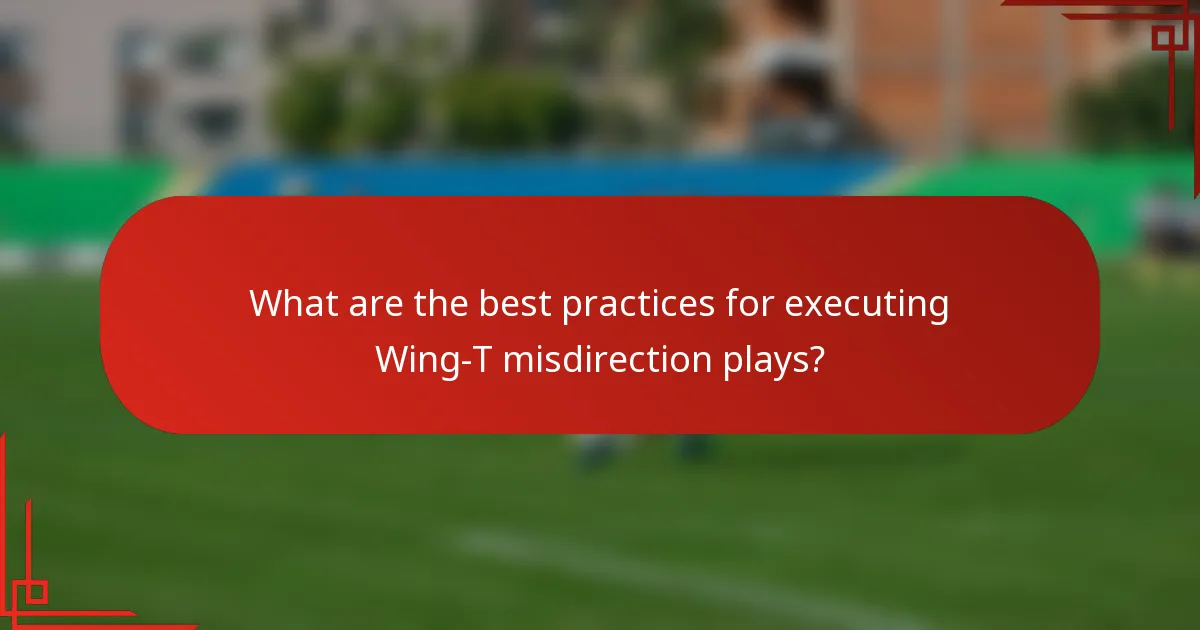 What are the best practices for executing Wing-T misdirection plays?